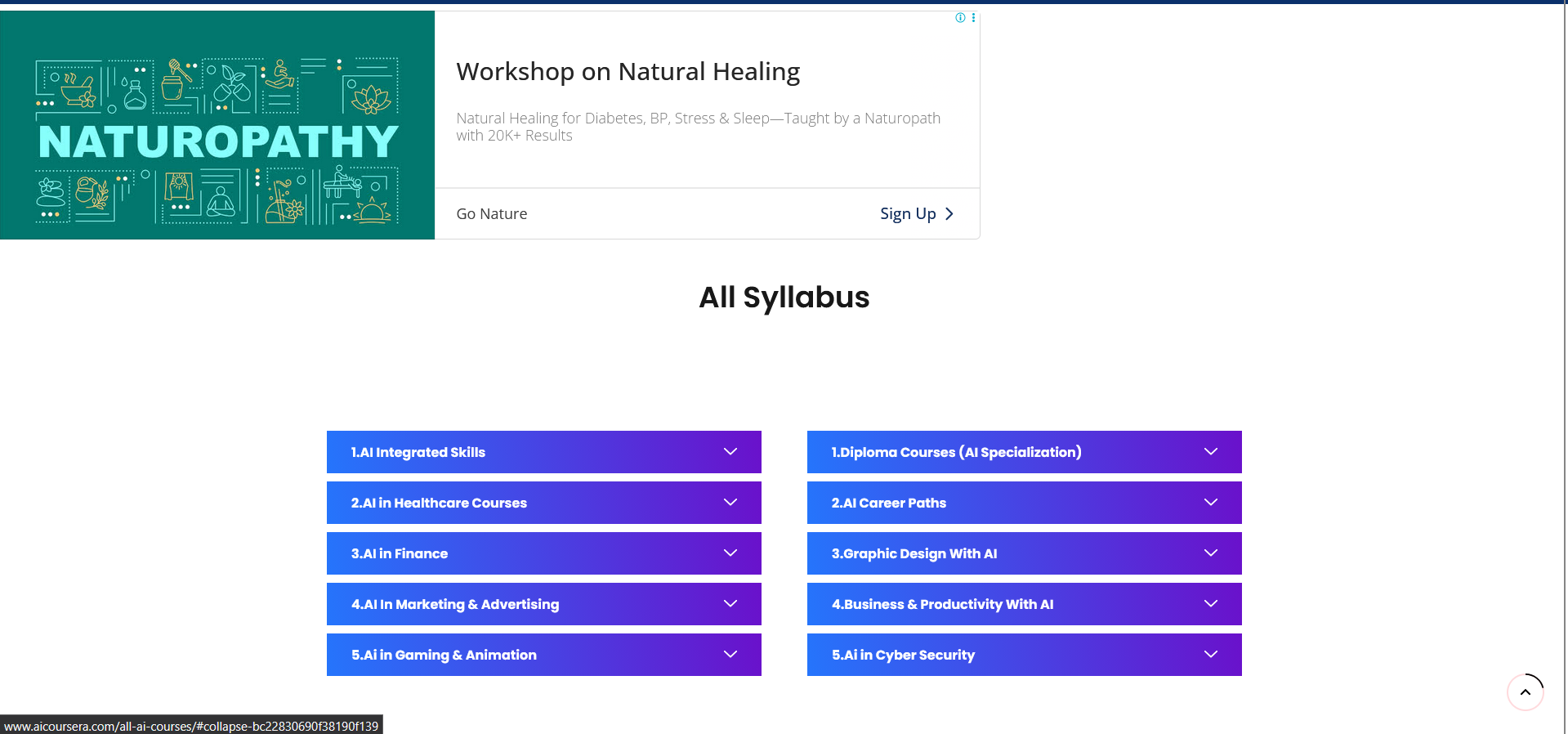 NATUROPATHY

Workshop on Natural Healing

Natural Healing for Diabetes, BP, Stress & Sleep—Taught by a Naturopath with 20K+ Results

Go Nature

Sign Up

All Syllabus

1.AI Integrated Skills

2.AI in Healthcare Courses

3.AI in Finance

4.AI In Marketing & Advertising

5.Ai in Gaming & Animation

1.Diploma Courses (AI Specialization)

2.AI Career Paths

3.Graphic Design With AI

4.Business & Productivity With AI

5.Ai in Cyber Security

www.aicoursera.com/all-ai-courses/#collapse-bc22830690f38190f139